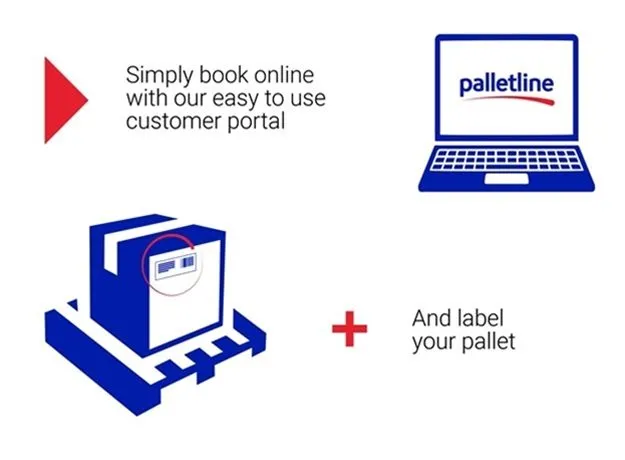 Simply book online with our easy to use customer portal

palletline

And label your pallet